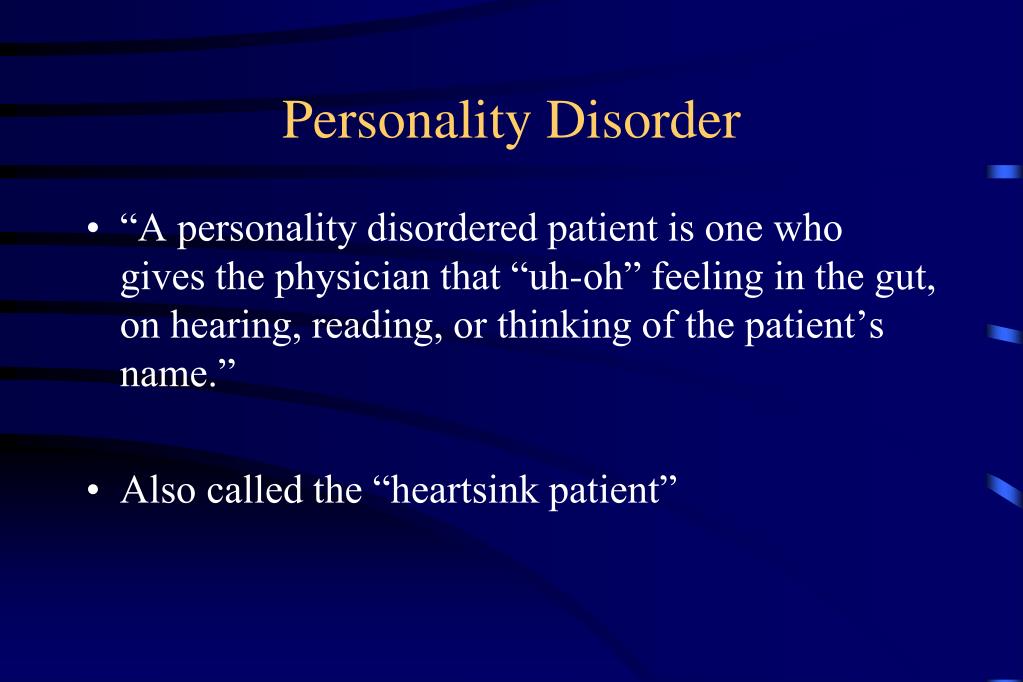 Personality Disorder

• “A personality disordered patient is one who gives the physician that “uh-oh” feeling in the gut, on hearing, reading, or thinking of the patient’s name.”

• Also called the “heartsink patient”